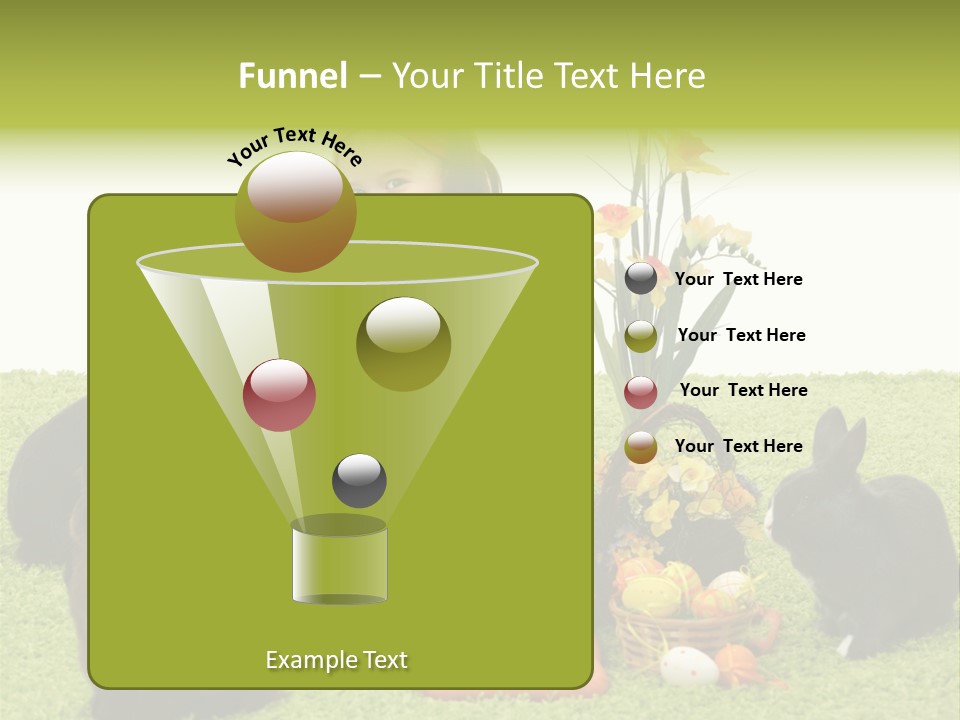 Funnel – Your Title Text Here

Your Text Here

Your Text Here

Your Text Here

Your Text Here

Your Text Here

Example Text